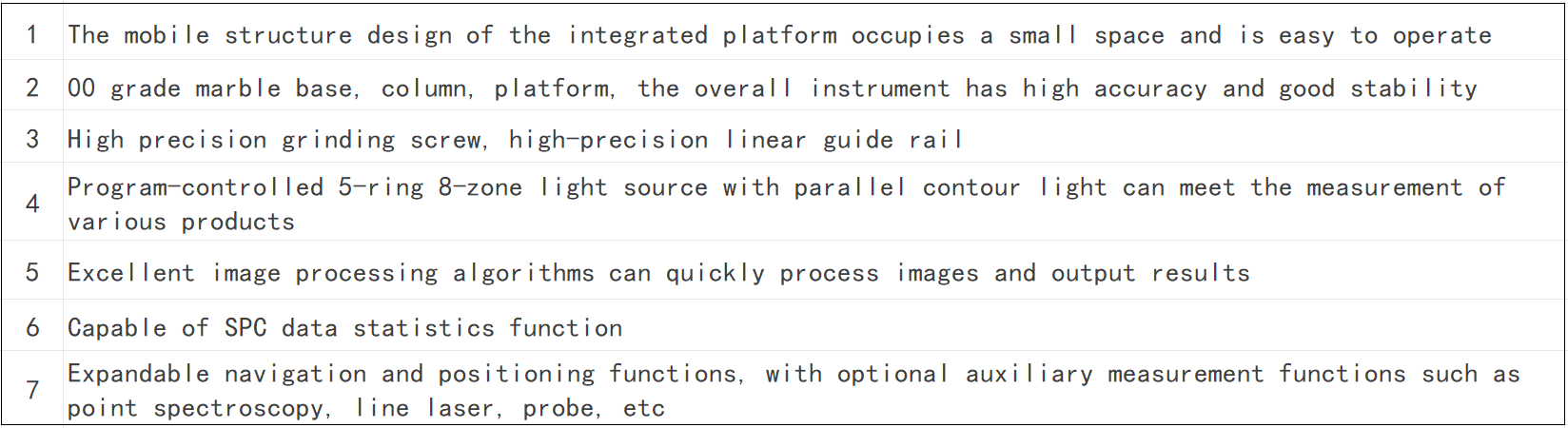 | | |
|---|---|
| 1 | The mobile structure design of the integrated platform occupies a small space and is easy to operate |
| 2 | 00 grade marble base, column, platform, the overall instrument has high accuracy and good stability |
| 3 | High precision grinding screw, high-precision linear guide rail |
| 4 | Program-controlled 5-ring 8-zone light source with parallel contour light can meet the measurement of various products |
| 5 | Excellent image processing algorithms can quickly process images and output results |
| 6 | Capable of SPC data statistics function |
| 7 | Expandable navigation and positioning functions, with optional auxiliary measurement functions such as point spectroscopy, line laser, probe, etc |